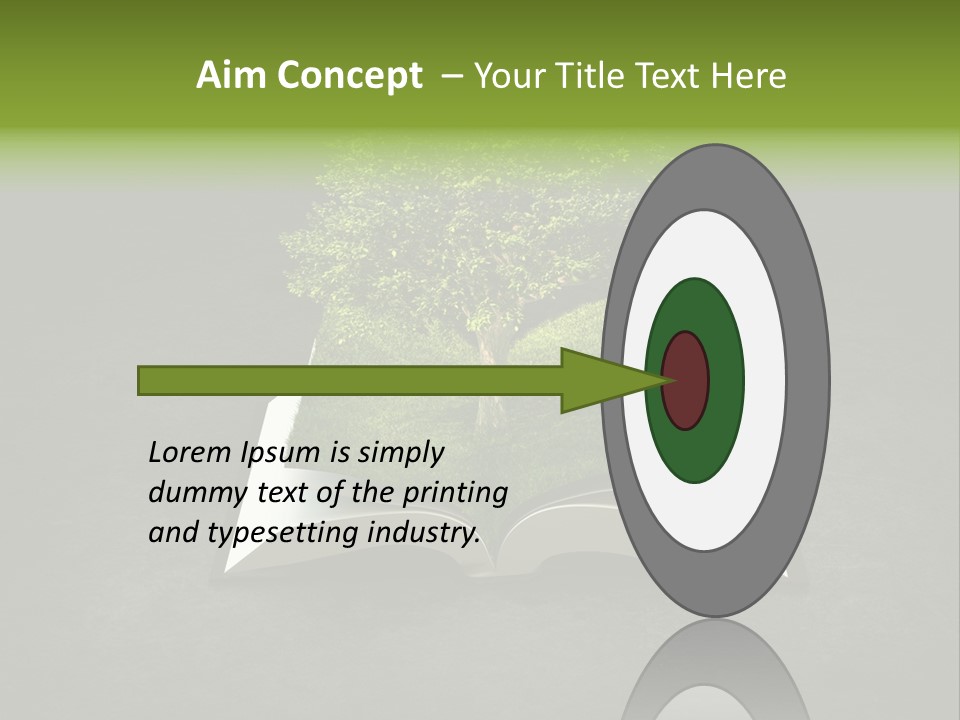 Aim Concept – Your Title Text Here

Lorem Ipsum is simply dummy text of the printing and typesetting industry.